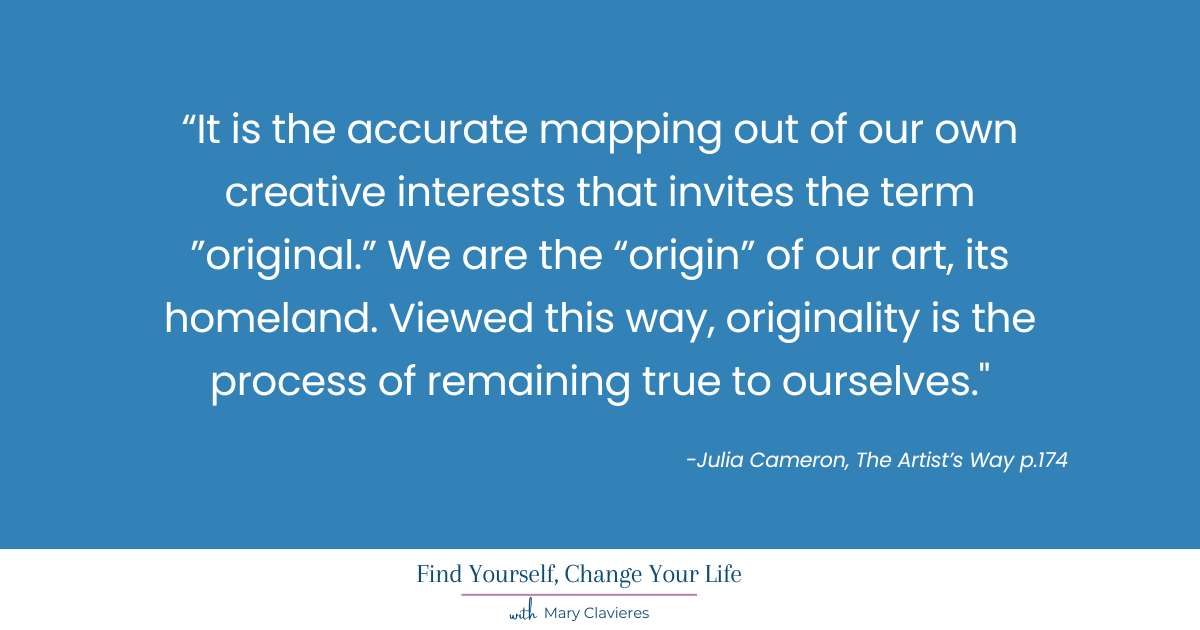 “It is the accurate mapping out of our own creative interests that invites the term ”original.” We are the “origin” of our art, its homeland. Viewed this way, originality is the process of remaining true to ourselves."

-Julia Cameron, The Artist’s Way p.174

Find Yourself, Change Your Life

with Mary Clavieres